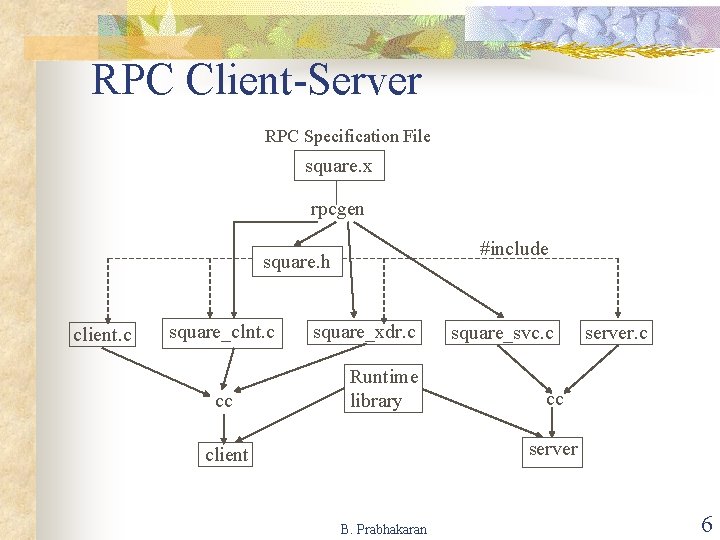 RPC Client-Server

RPC Specification File

square.x

rpcgen

square.h

#include

client.c

square_clnt.c

square_xdr.c

square_svc.c

server.c

cc

Runtime library

cc

client

server

B. Prabhakaran

6